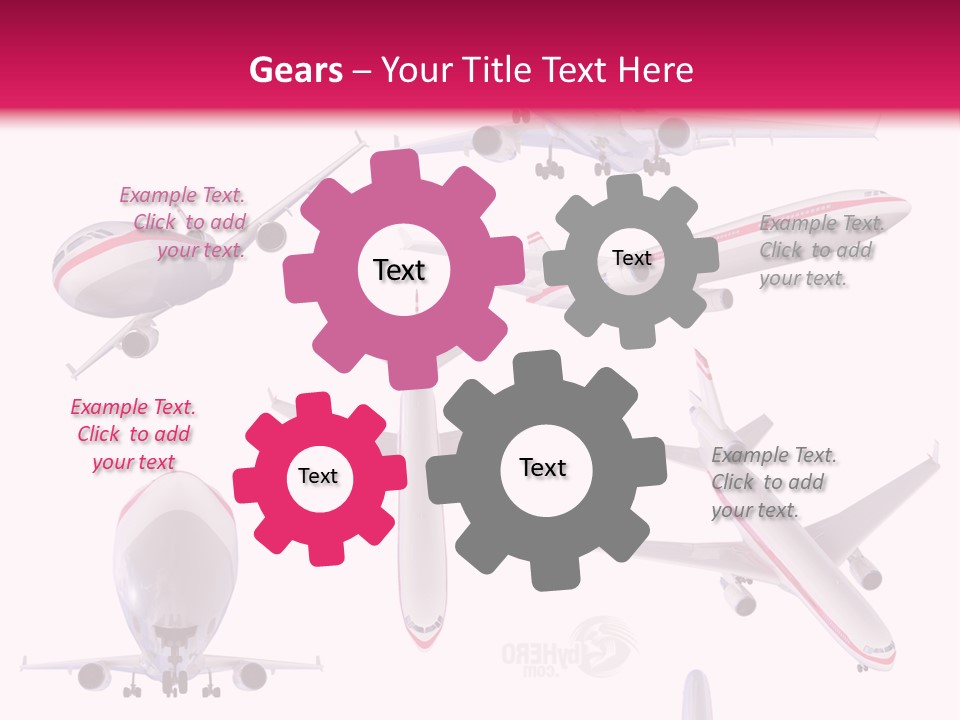 Gears – Your Title Text Here

Example Text. Click to add your text.

Text

Text

Example Text. Click to add your text.

Example Text. Click to add your text

Text

Text

Example Text. Click to add your text.